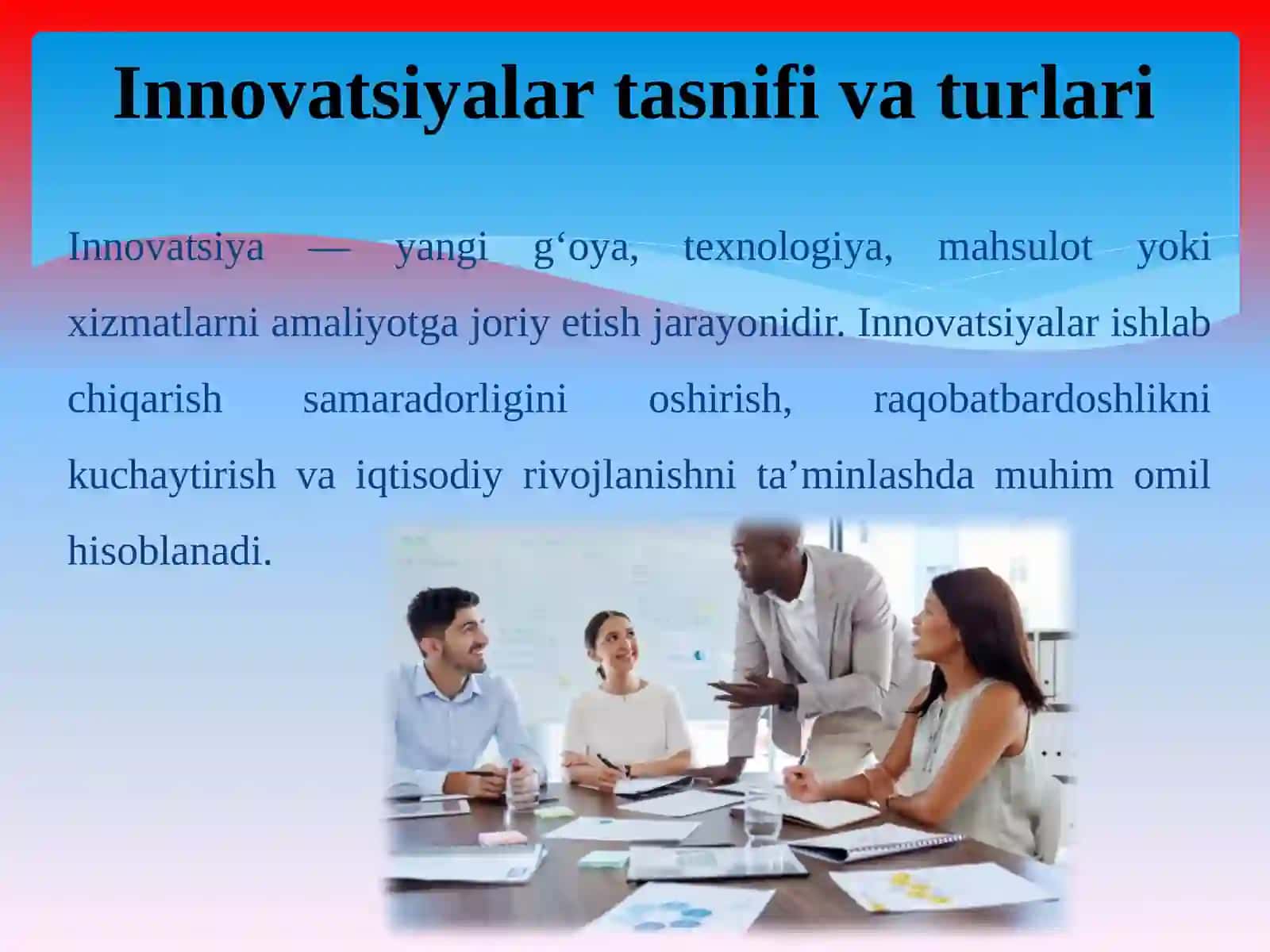 Innovatsiyalar tasnifi va turlari

Innovatsiya — yangi g‘oya, texnologiya, mahsulot yoki xizmatlarni amaliyotga joriy etish jarayonidir. Innovatsiyalar ishlab chiqarish samaradorligini oshirish, raqobatbardoshlikni kuchaytirish va iqtisodiy rivojlanishni ta’minlashda muhim omil hisoblanadi.